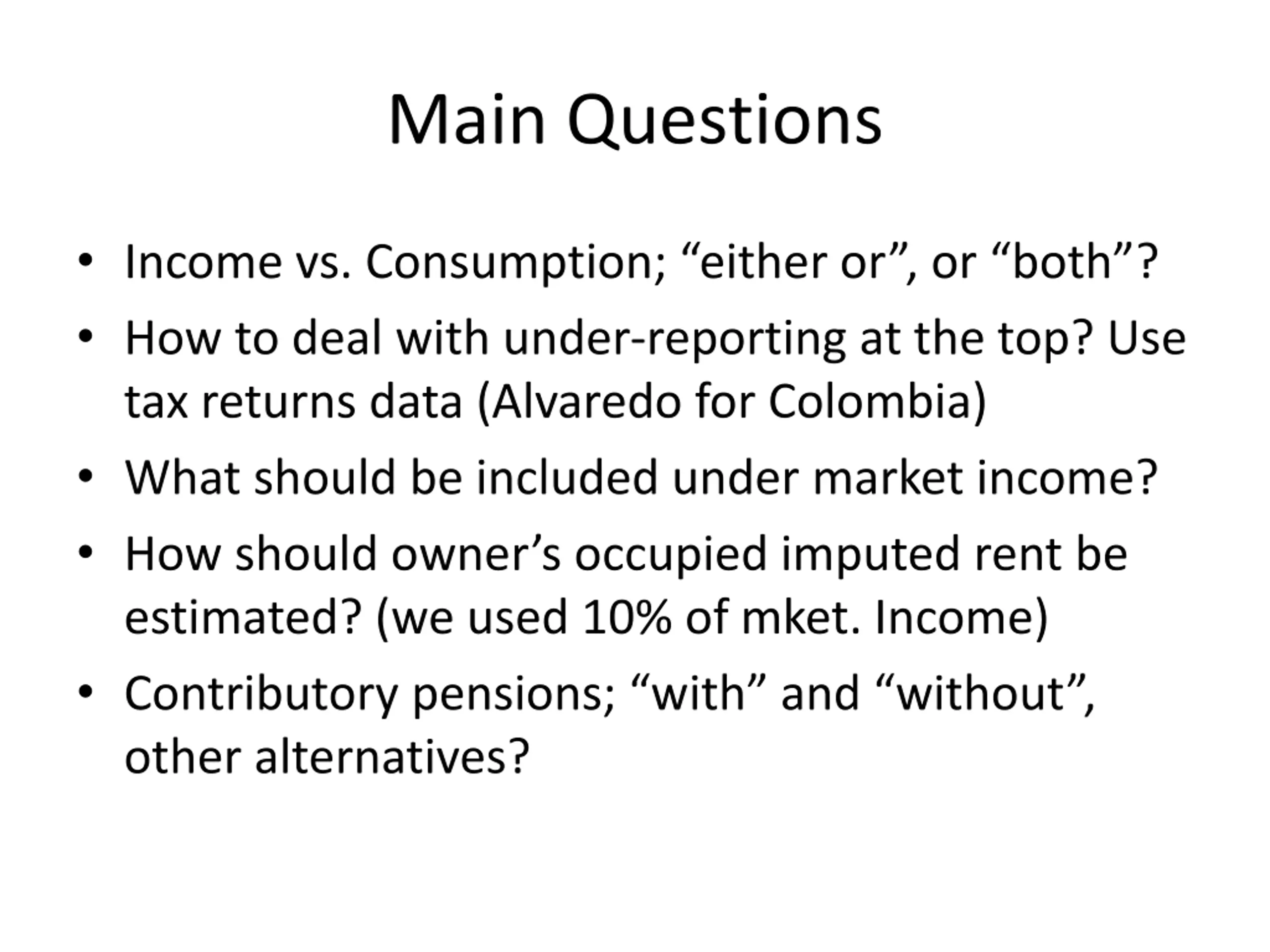 Main Questions

• Income vs. Consumption; “either or”, or “both”?
• How to deal with under-reporting at the top? Use tax returns data (Alvaredo for Colombia)
• What should be included under market income?
• How should owner’s occupied imputed rent be estimated? (we used 10% of mket. Income)
• Contributory pensions; “with” and “without”, other alternatives?